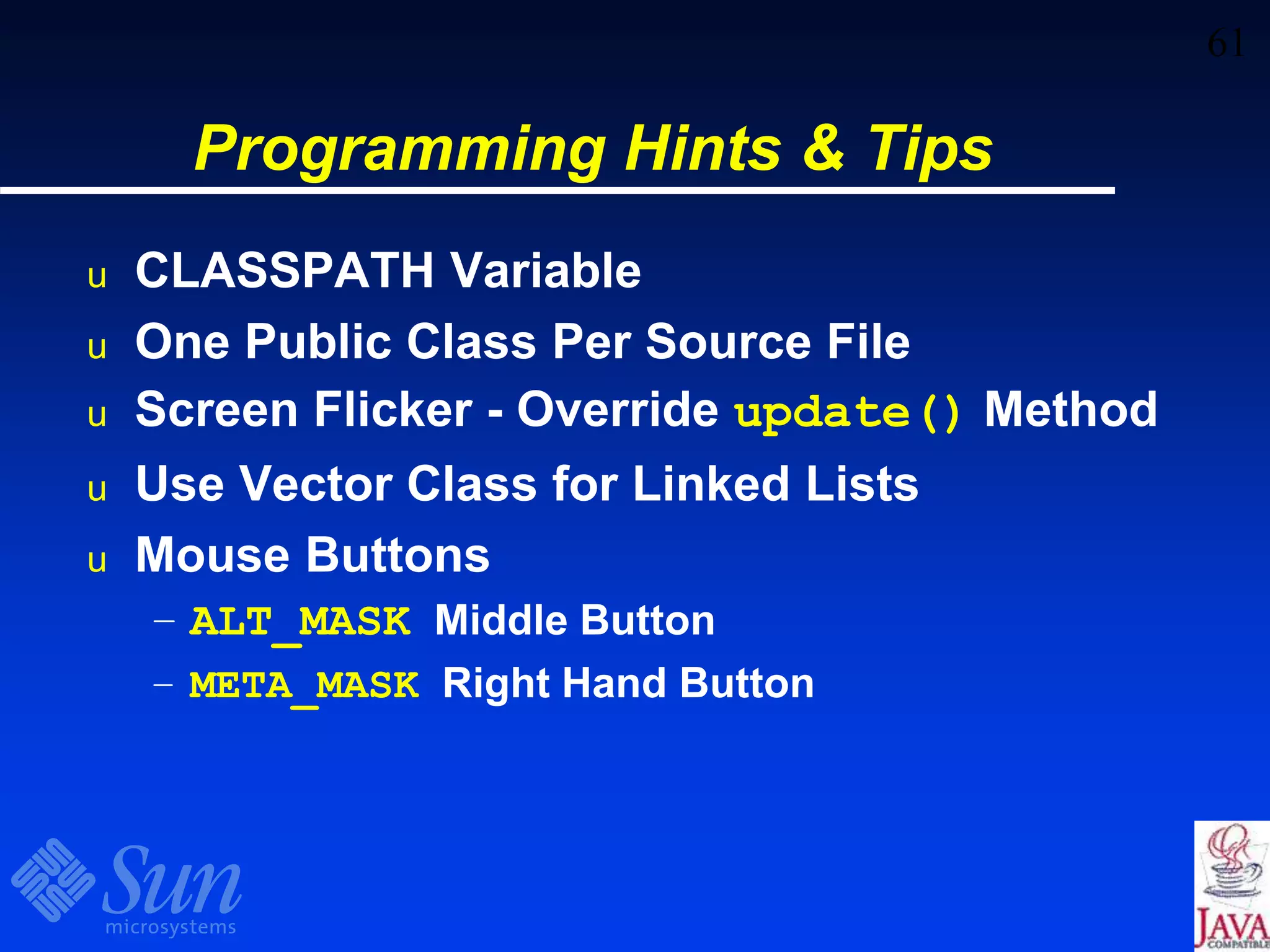 61

Programming Hints & Tips

u CLASSPATH Variable

u One Public Class Per Source File

u Screen Flicker - Override update() Method

u Use Vector Class for Linked Lists

u Mouse Buttons

– ALT_MASK Middle Button

– META_MASK Right Hand Button

Sun microsystems

JAVA COMPATIBLE